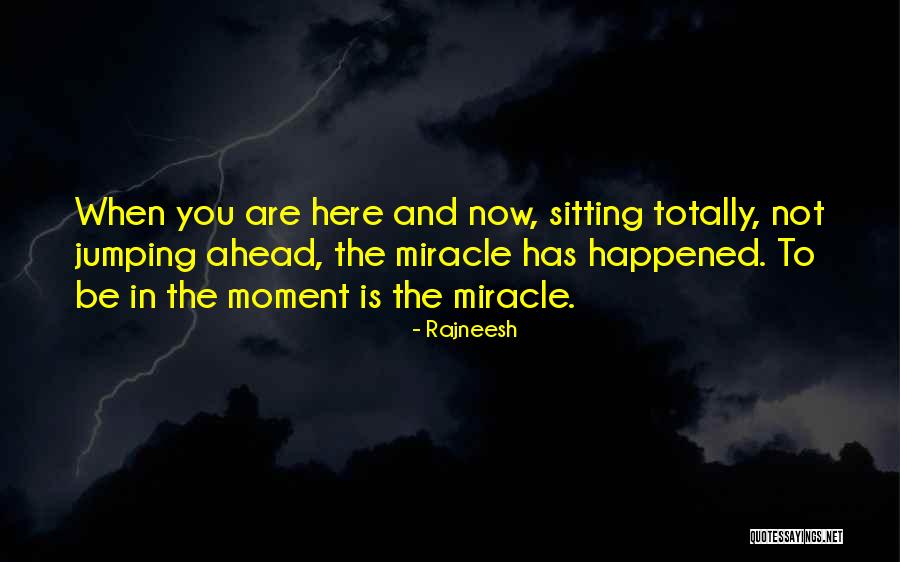 When you are here and now, sitting totally, not jumping ahead, the miracle has happened. To be in the moment is the miracle.

- Rajneesh

QUOTESSAYINGS.NET